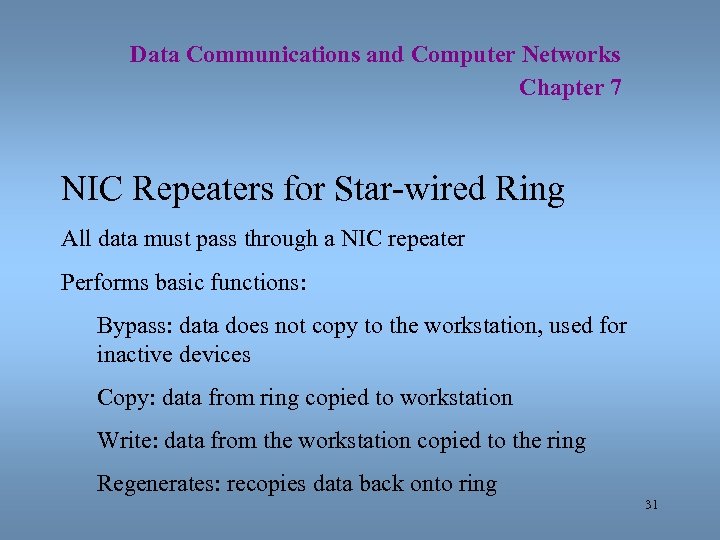 Data Communications and Computer Networks
Chapter 7

NIC Repeaters for Star-wired Ring

All data must pass through a NIC repeater

Performs basic functions:

Bypass: data does not copy to the workstation, used for inactive devices

Copy: data from ring copied to workstation

Write: data from the workstation copied to the ring

Regenerates: recopies data back onto ring

31